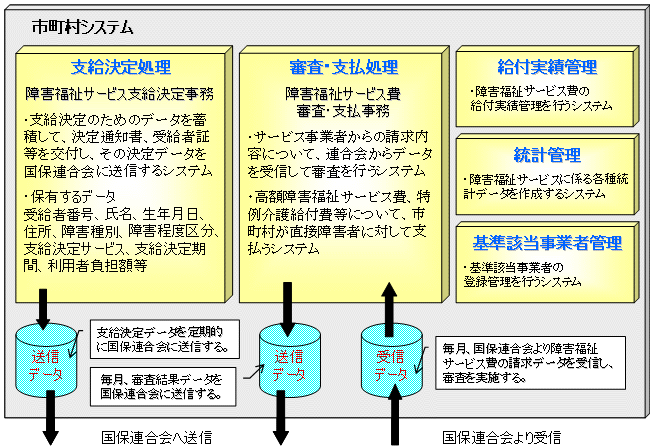 市町村システム

支給決定処理

障害福祉サービス支給決定事務

・支給決定のためのデータを蓄積して、決定通知書、受給者証等を交付し、その決定データを国保連合会に送信するシステム

・保有するデータ
受給者番号、氏名、生年月日、住所、障害種別、障害程度区分、支給決定サービス、支給決定期間、利用者負担額等

審査･支払処理

障害福祉サービス費
審査･支払事務

・サービス事業者からの請求内容について、連合会からデータを受信して審査を行うシステム

・高額障害福祉サービス費、特例介護給付費等について、市町村が直接障害者に対して支払うシステム

給付実績管理

・障害福祉サービス費の給付実績管理を行うシステム

統計管理

・障害福祉サービスに係る各種統計データを作成するシステム

基準該当事業者管理

・基準該当事業者の登録管理を行うシステム

送信データ

支給決定データを定期的に国保連合会に送信する。

毎月、審査結果データを国保連合会に送信する。

送信データ

受信データ

毎月、国保連合会より障害福祉サービス費の請求データを受信し、審査を実施する。

国保連合会へ送信

国保連合会より受信